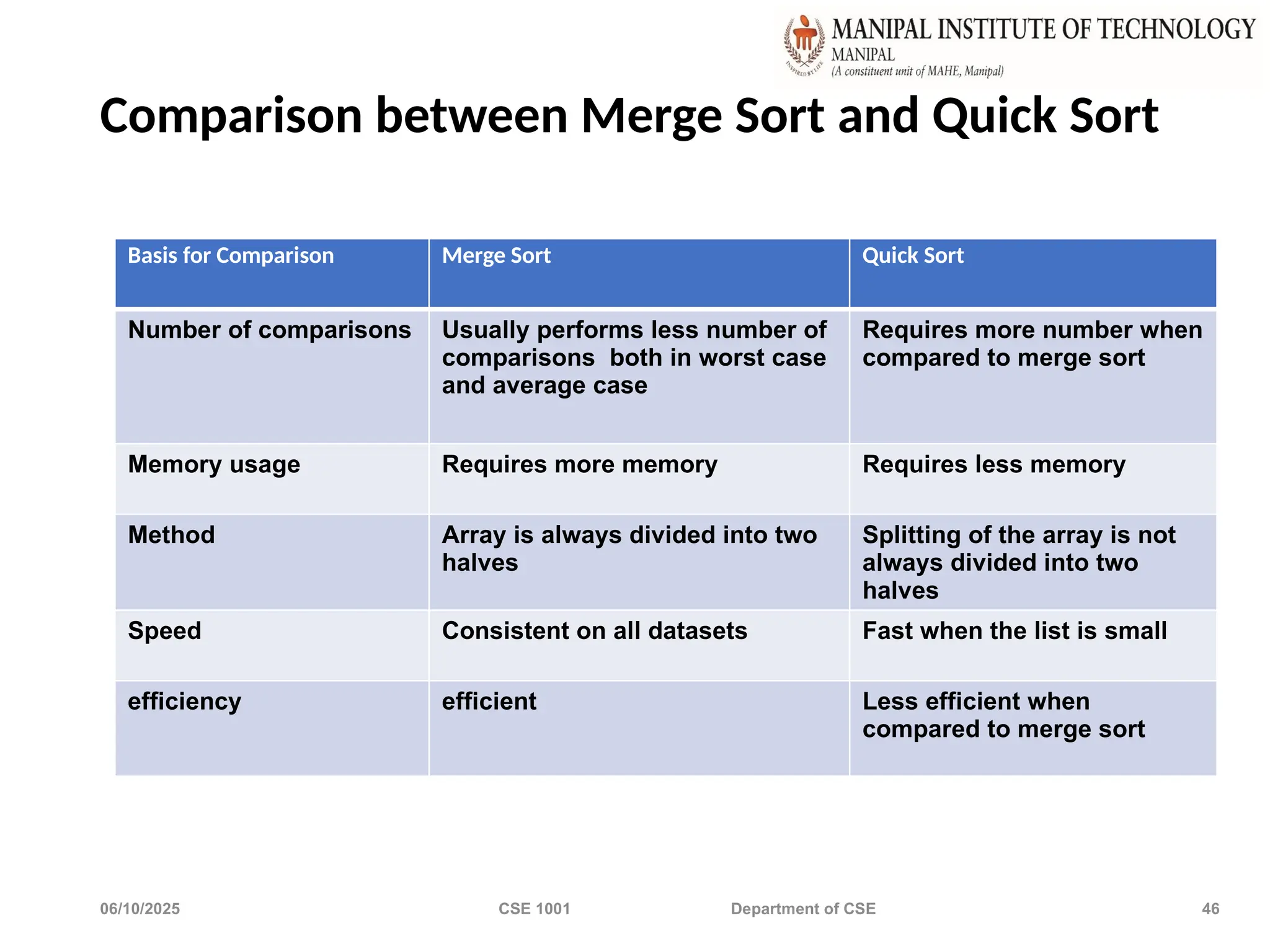 INSPIRED BY LIFE

MANIPAL INSTITUTE OF TECHNOLOGY
MANIPAL
(A constituent unit of MAHE, Manipal)

Comparison between Merge Sort and Quick Sort

| Basis for Comparison | Merge Sort | Quick Sort |
|---|---|---|
| Number of comparisons | Usually performs less number of comparisons both in worst case and average case | Requires more number when compared to merge sort |
| Memory usage | Requires more memory | Requires less memory |
| Method | Array is always divided into two halves | Splitting of the array is not always divided into two halves |
| Speed | Consistent on all datasets | Fast when the list is small |
| efficiency | efficient | Less efficient when compared to merge sort |

06/10/2025 CSE 1001 Department of CSE 46